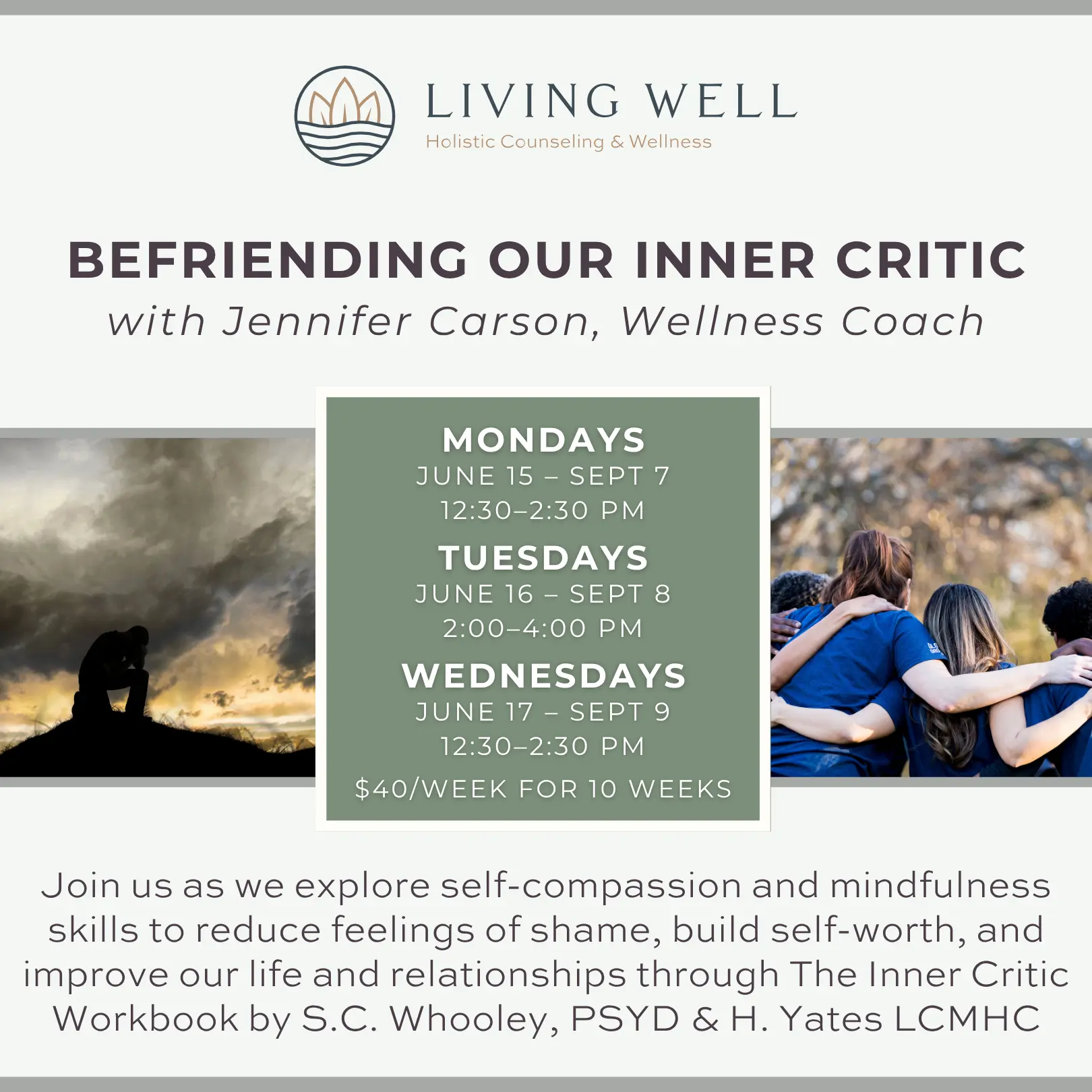 LIVING WELL
Holistic Counseling & Wellness

BEFRIENDING OUR INNER CRITIC
with Jennifer Carson, Wellness Coach

MONDAYS
JUNE 15 – SEPT 7
12:30–2:30 PM

TUESDAYS
JUNE 16 – SEPT 8
2:00–4:00 PM

WEDNESDAYS
JUNE 17 – SEPT 9
12:30–2:30 PM

$40/WEEK FOR 10 WEEKS

Join us as we explore self-compassion and mindfulness skills to reduce feelings of shame, build self-worth, and improve our life and relationships through The Inner Critic Workbook by S.C. Whooley, PSYD & H. Yates LCMHC